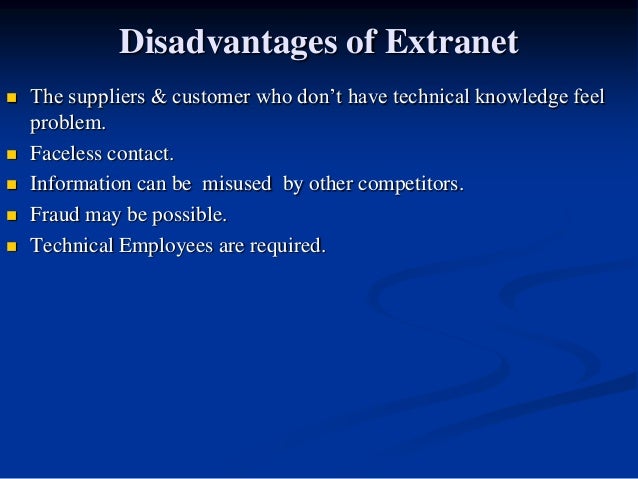 Disadvantages of Extranet

- The suppliers & customer who don’t have technical knowledge feel problem.
- Faceless contact.
- Information can be misused by other competitors.
- Fraud may be possible.
- Technical Employees are required.